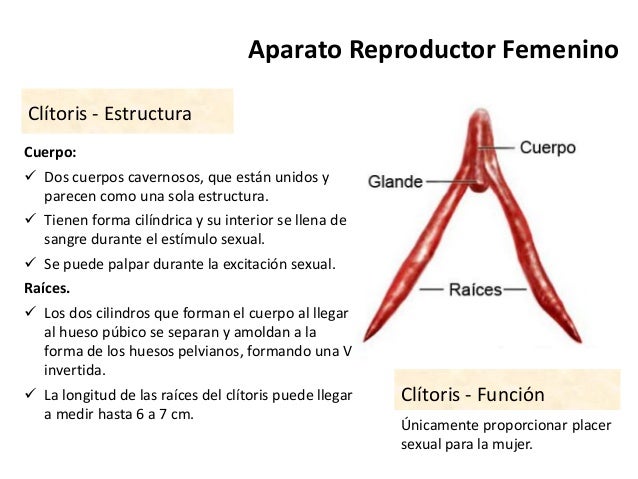 Aparato Reproductor Femenino

Clítoris - Estructura

Cuerpo:
✓ Dos cuerpos cavernosos, que están unidos y parecen como una sola estructura.
✓ Tienen forma cilíndrica y su interior se llena de sangre durante el estímulo sexual.
✓ Se puede palpar durante la excitación sexual.

Raíces.
✓ Los dos cilindros que forman el cuerpo al llegar al hueso púbico se separan y amoldan a la forma de los huesos pelvianos, formando una V invertida.
✓ La longitud de las raíces del clítoris puede llegar a medir hasta 6 a 7 cm.

Cuerpo
Glande
Raíces

Clítoris - Función

Únicamente proporcionar placer sexual para la mujer.